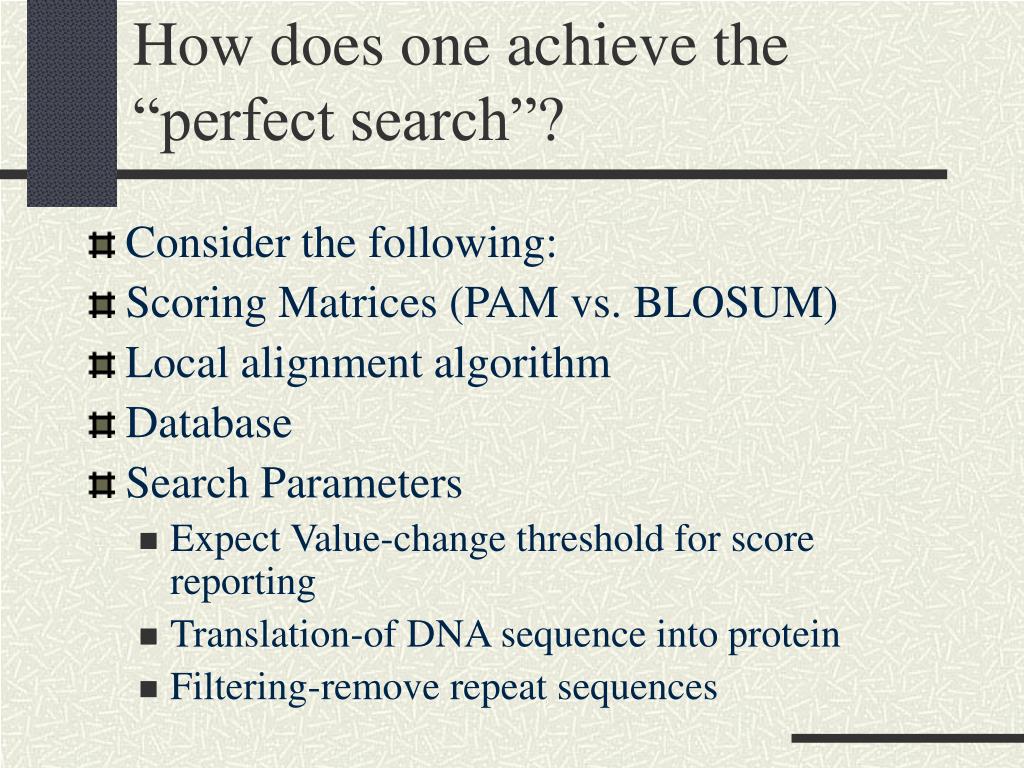 How does one achieve the “perfect search”?

Consider the following:

Scoring Matrices (PAM vs. BLOSUM)

Local alignment algorithm

Database

Search Parameters

Expect Value-change threshold for score reporting

Translation-of DNA sequence into protein

Filtering-remove repeat sequences